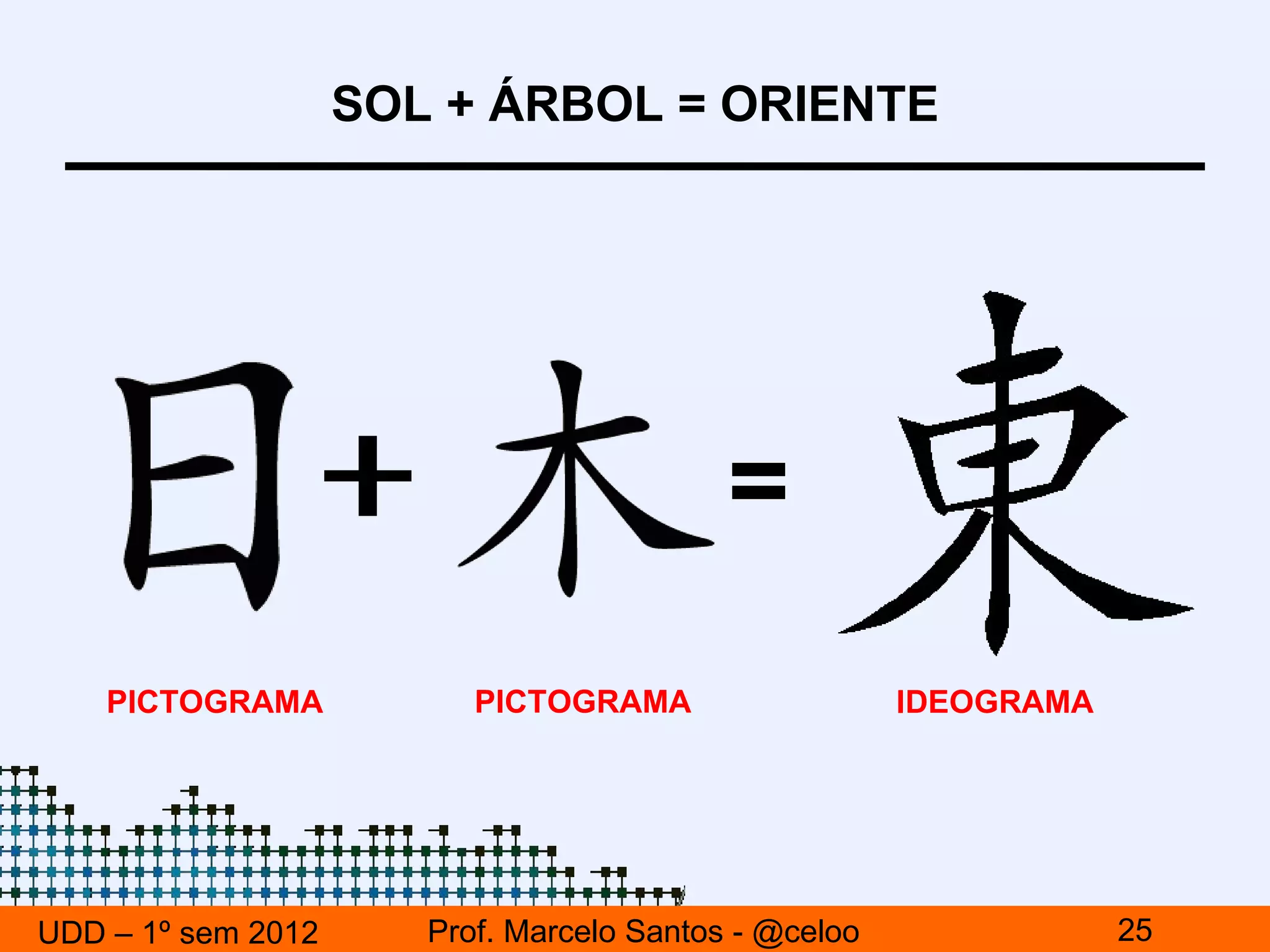 SOL + ÁRBOL = ORIENTE

日 + 木 = 東

PICTOGRAMA

PICTOGRAMA

IDEOGRAMA

UDD – 1º sem 2012

Prof. Marcelo Santos - @celoo

25